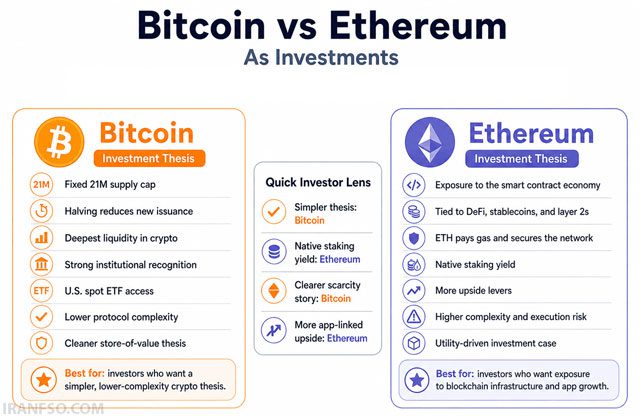 Bitcoin vs Ethereum
As Investments

Bitcoin
Investment Thesis

21M Fixed 21M supply cap
Halving reduces new issuance
Deepest liquidity in crypto
Strong institutional recognition
ETF U.S. spot ETF access
Lower protocol complexity
Cleaner store-of-value thesis

Best for: investors who want a simpler, lower-complexity crypto thesis.

Quick Investor Lens

Simpler thesis: Bitcoin
Native staking yield: Ethereum
Clearer scarcity story: Bitcoin
More app-linked upside: Ethereum

Ethereum
Investment Thesis

Exposure to the smart contract economy
Tied to DeFi, stablecoins, and layer 2s
ETH pays gas and secures the network
Native staking yield
More upside levers
Higher complexity and execution risk
Utility-driven investment case

Best for: investors who want exposure to blockchain infrastructure and app growth.

IRANFSO.COM